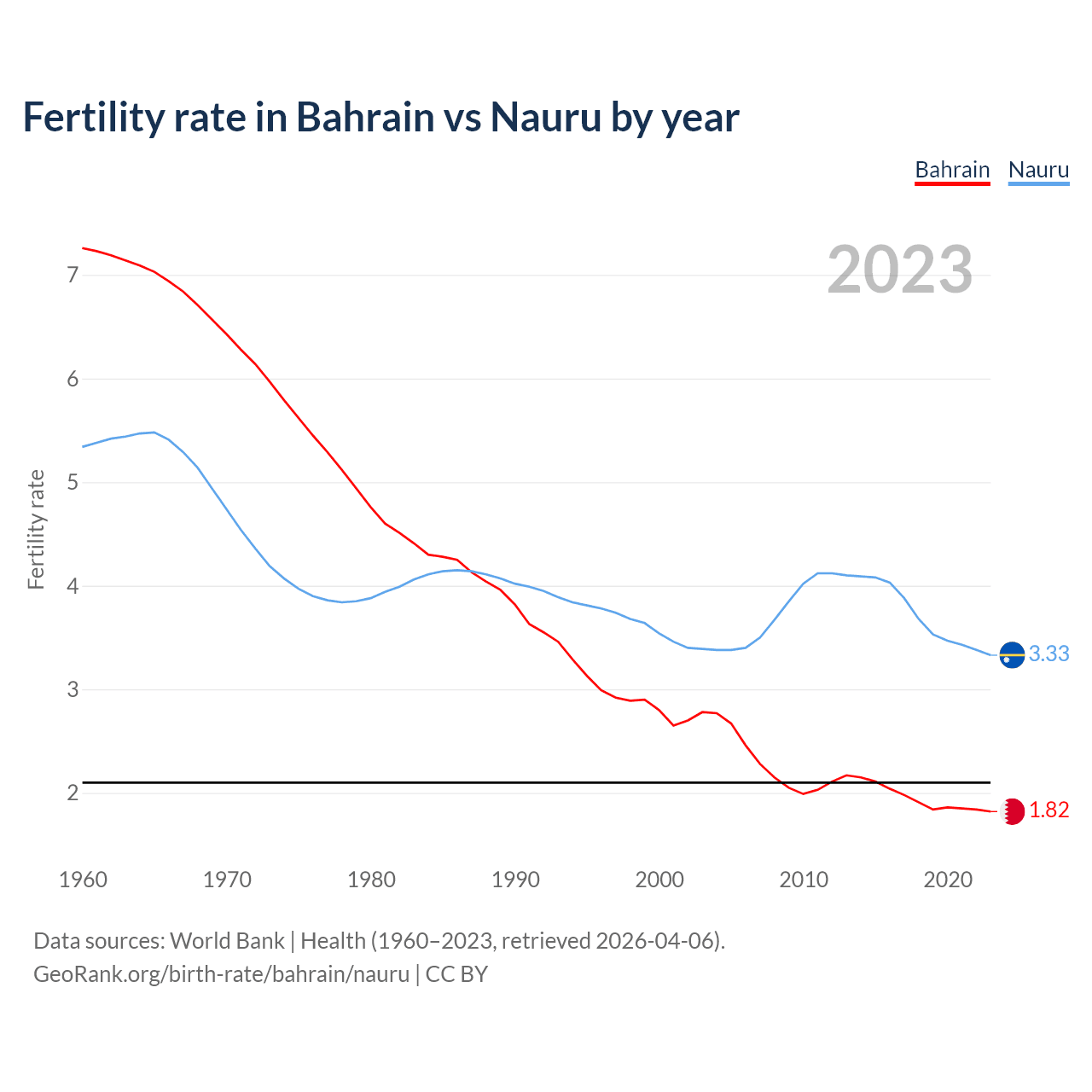 Fertility rate in Bahrain vs Nauru by year

Bahrain Nauru

2023

Fertility rate

7
6
5
4
3
2

3.33
1.82

1960 1970 1980 1990 2000 2010 2020

Data sources: World Bank | Health (1960–2023, retrieved 2026-04-06).
GeoRank.org/birth-rate/bahrain/nauru | CC BY